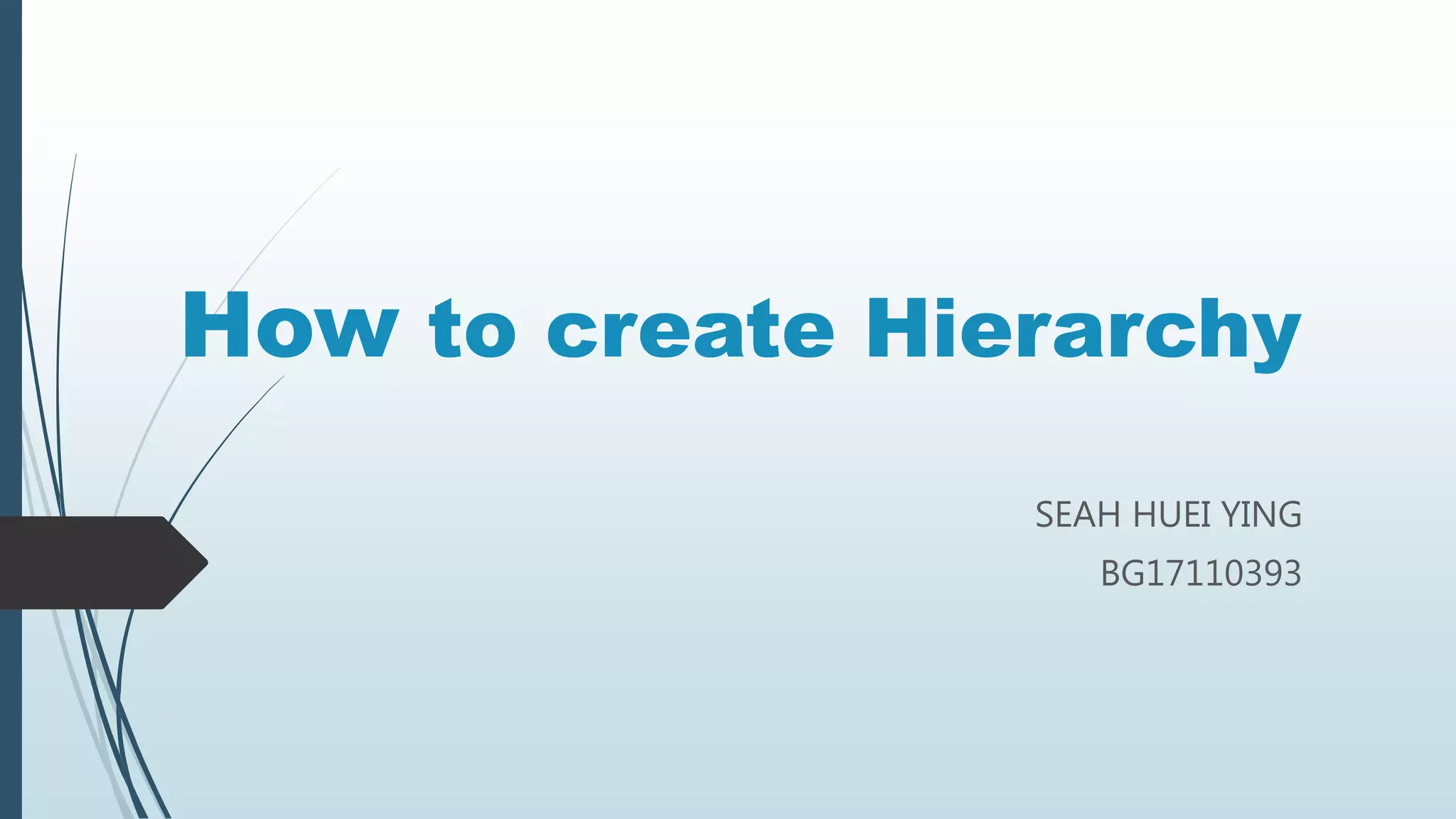 How to create Hierarchy

SEAH HUEI YING

BG17110393